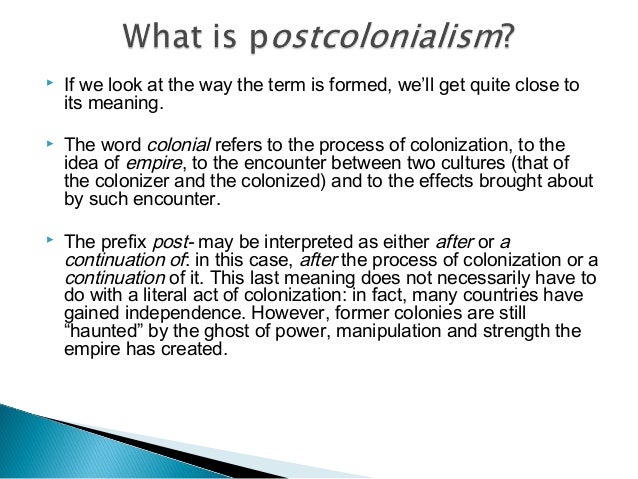 What is postcolonialism?

If we look at the way the term is formed, we'll get quite close to its meaning.

The word colonial refers to the process of colonization, to the idea of empire, to the encounter between two cultures (that of the colonizer and the colonized) and to the effects brought about by such encounter.

The prefix post- may be interpreted as either after or a continuation of: in this case, after the process of colonization or a continuation of it. This last meaning does not necessarily have to do with a literal act of colonization: in fact, many countries have gained independence. However, former colonies are still "haunted" by the ghost of power, manipulation and strength the empire has created.